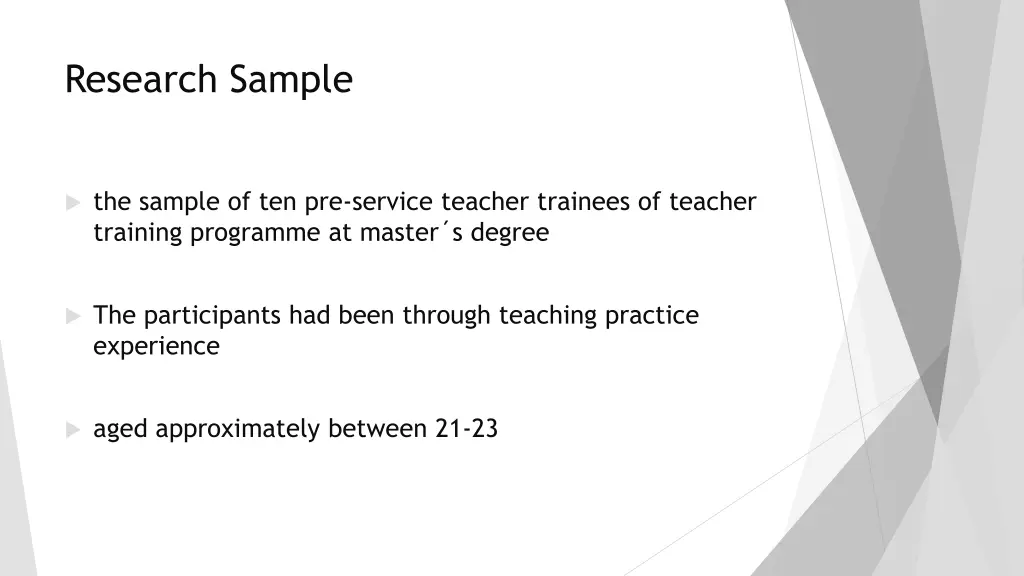 Research Sample

the sample of ten pre-service teacher trainees of teacher training programme at master´s degree

The participants had been through teaching practice experience

aged approximately between 21-23